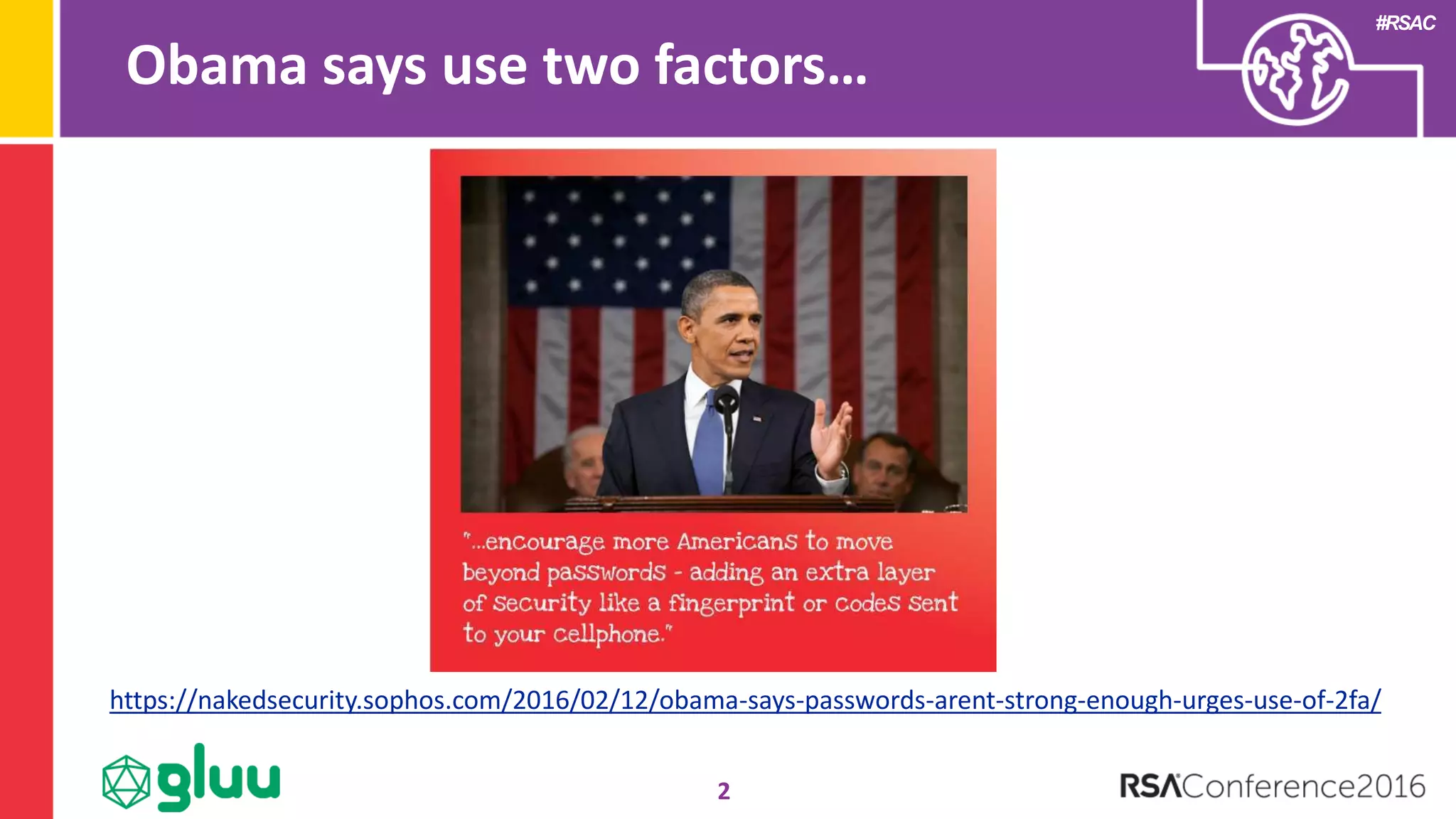 Obama says use two factors…

#RSAC

"...encourage more Americans to move beyond passwords - adding an extra layer of security like a fingerprint or codes sent to your cellphone."

https://nakedsecurity.sophos.com/2016/02/12/obama-says-passwords-arent-strong-enough-urges-use-of-2fa/

gluu

2

RSAConference2016